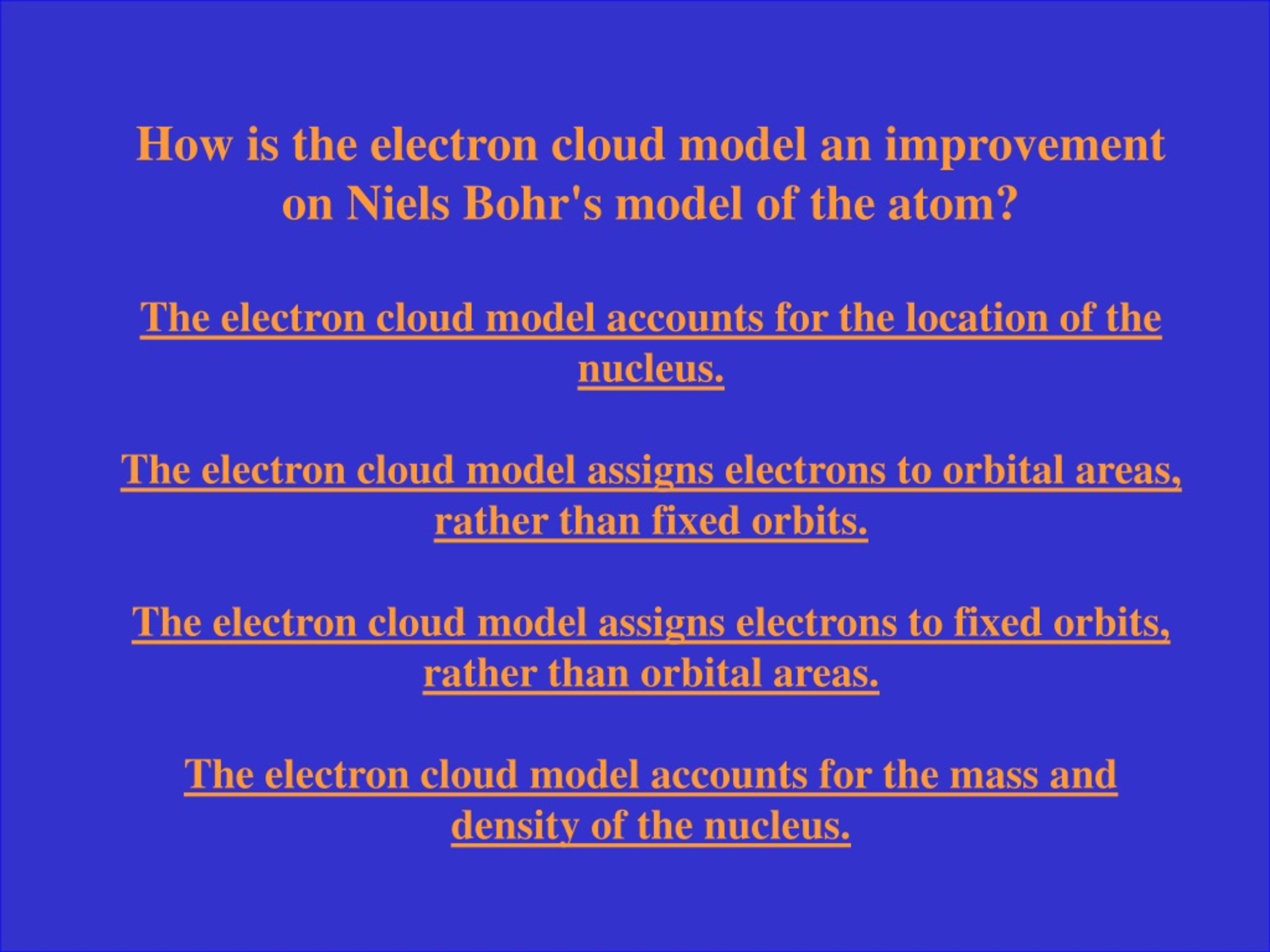 How is the electron cloud model an improvement on Niels Bohr's model of the atom?

The electron cloud model accounts for the location of the nucleus.

The electron cloud model assigns electrons to orbital areas, rather than fixed orbits.

The electron cloud model assigns electrons to fixed orbits, rather than orbital areas.

The electron cloud model accounts for the mass and density of the nucleus.